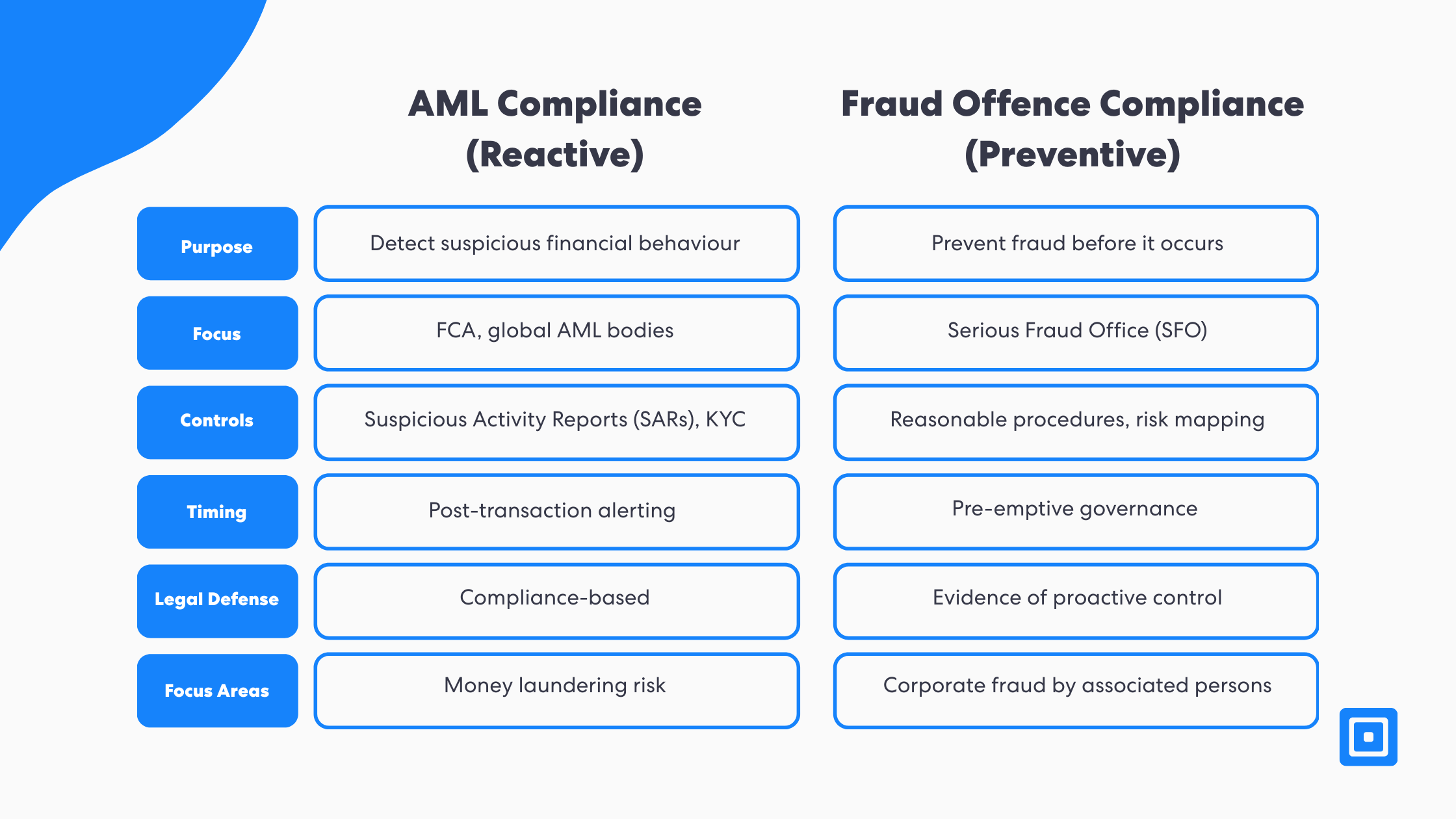 |  | AML Compliance (Reactive) | Fraud Offence Compliance (Preventive) |
|---|---|---|
| Purpose | Detect suspicious financial behaviour | Prevent fraud before it occurs |
| Focus | FCA, global AML bodies | Serious Fraud Office (SFO) |
| Controls | Suspicious Activity Reports (SARs), KYC | Reasonable procedures, risk mapping |
| Timing | Post-transaction alerting | Pre-emptive governance |
| Legal Defense | Compliance-based | Evidence of proactive control |
| Focus Areas | Money laundering risk | Corporate fraud by associated persons |